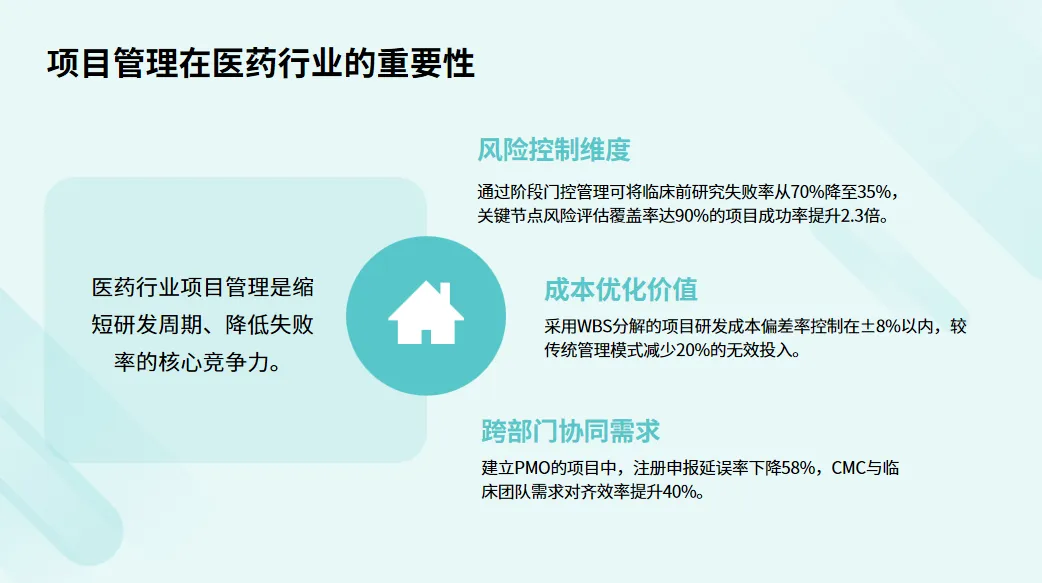 项目管理在医药行业的重要性

医药行业项目管理是缩短研发周期、降低失败率的核心竞争力。

风险控制维度

通过阶段门控管理可将临床前研究失败率从70%降至35%，关键节点风险评估覆盖率达90%的项目成功率提升2.3倍。

成本优化价值

采用WBS分解的项目研发成本偏差率控制在±8%以内，较传统管理模式减少20%的无效投入。

跨部门协同需求

建立PMO的项目中，注册申报延误率下降58%，CMC与临床团队需求对齐效率提升40%。